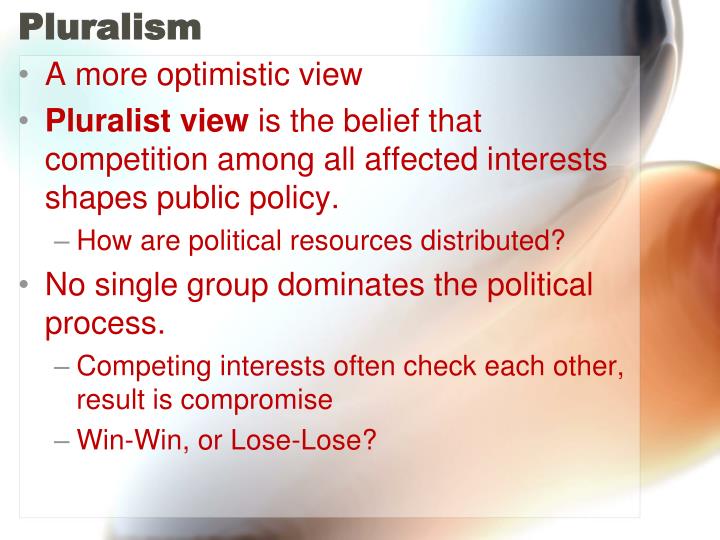 Pluralism

• A more optimistic view
• Pluralist view is the belief that competition among all affected interests shapes public policy.
– How are political resources distributed?
• No single group dominates the political process.
– Competing interests often check each other, result is compromise
– Win-Win, or Lose-Lose?